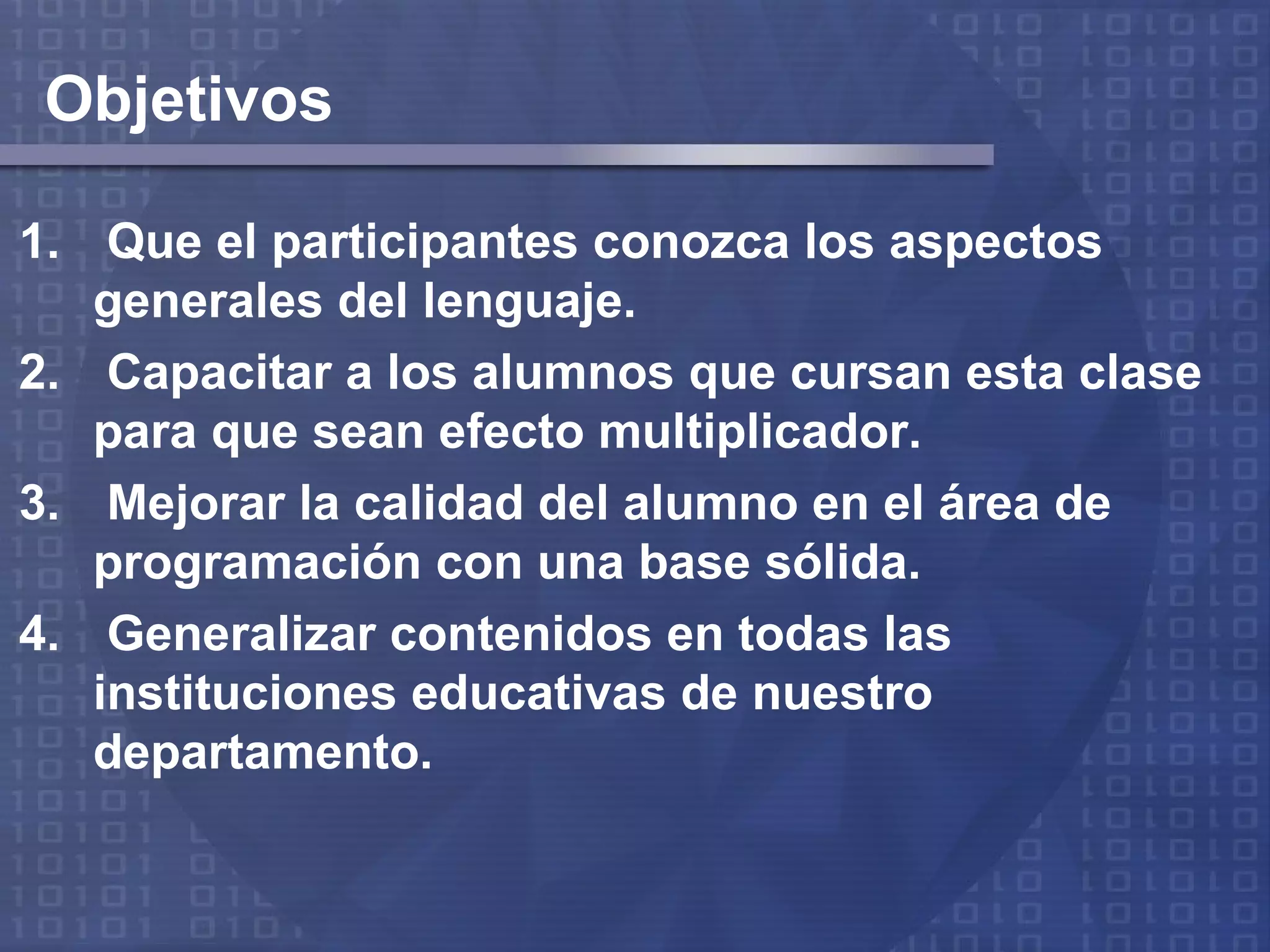 Objetivos

1. Que el participantes conozca los aspectos generales del lenguaje.
2. Capacitar a los alumnos que cursan esta clase para que sean efecto multiplicador.
3. Mejorar la calidad del alumno en el área de programación con una base sólida.
4. Generalizar contenidos en todas las instituciones educativas de nuestro departamento.